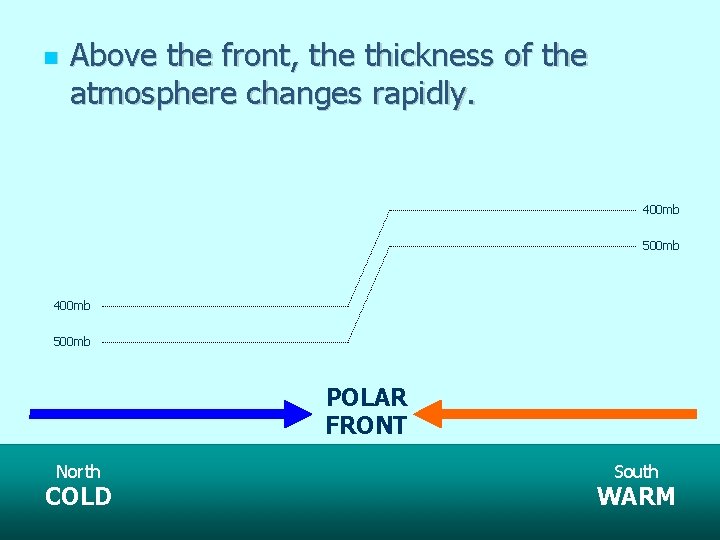 Above the front, the thickness of the atmosphere changes rapidly.

400mb

500mb

400mb

500mb

POLAR FRONT

North
COLD

South
WARM